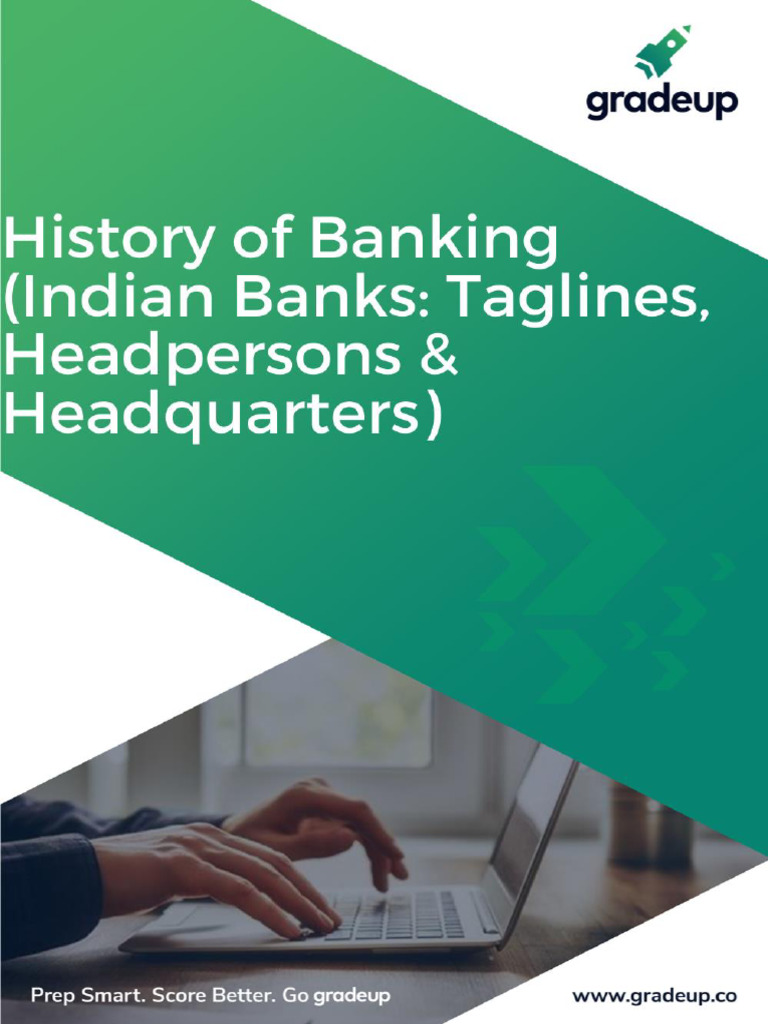 gradeup

History of Banking (Indian Banks: Taglines, Headpersons & Headquarters)

Prep Smart. Score Better. Go gradeup

www.gradeup.co